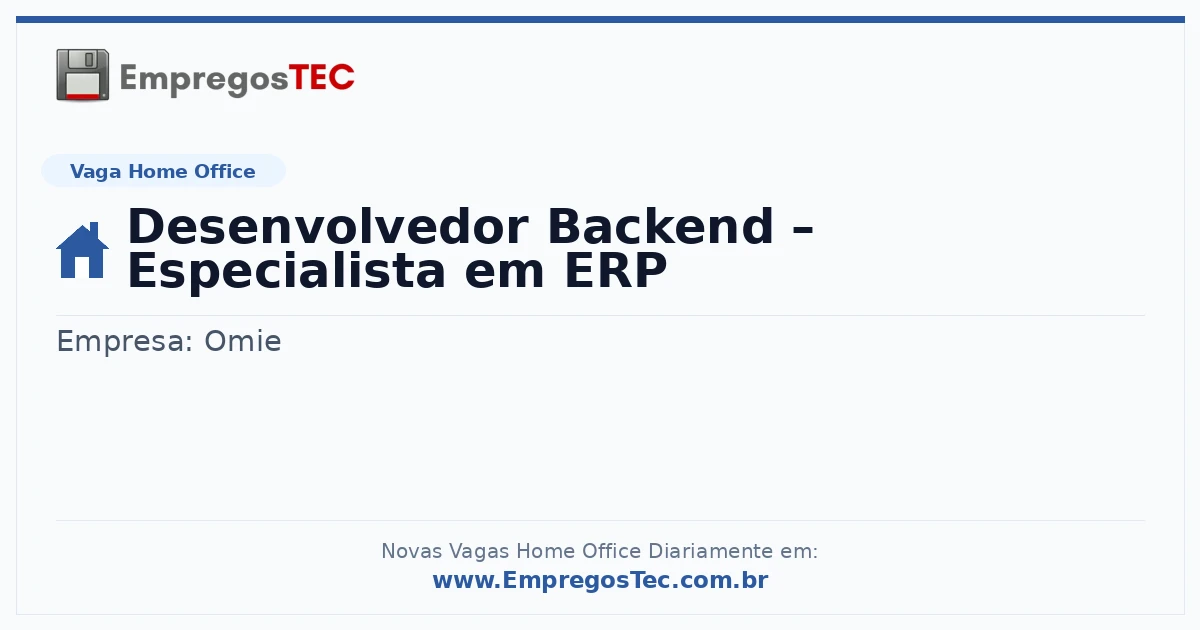 EmpregosTEC

Vaga Home Office

Desenvolvedor Backend – Especialista em ERP

Empresa: Omie

Novas Vagas Home Office Diariamente em:
www.EmpregosTec.com.br